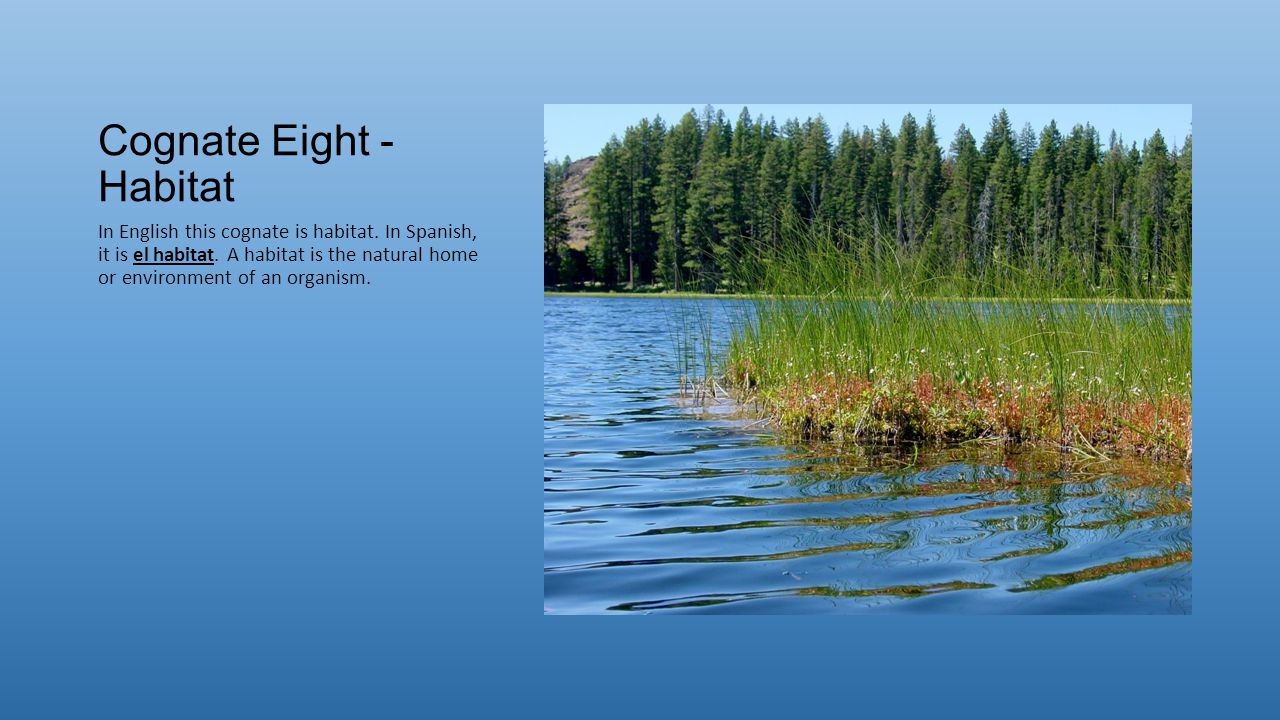 Cognate Eight - Habitat

In English this cognate is habitat. In Spanish, it is el habitat. A habitat is the natural home or environment of an organism.